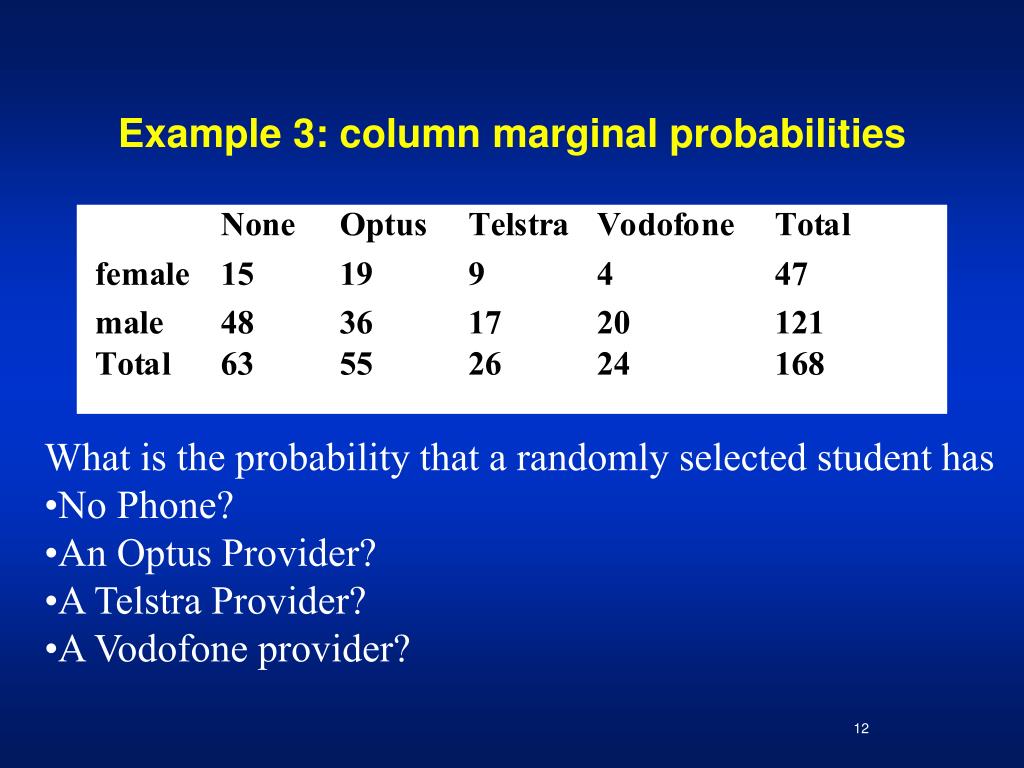 Example 3: column marginal probabilities

| | None | Optus | Telstra | Vodofone | Total |
|---|---|---|---|---|---|
| female | 15 | 19 | 9 | 4 | 47 |
| male | 48 | 36 | 17 | 20 | 121 |
| Total | 63 | 55 | 26 | 24 | 168 |

What is the probability that a randomly selected student has
•No Phone?
•An Optus Provider?
•A Telstra Provider?
•A Vodofone provider?

12